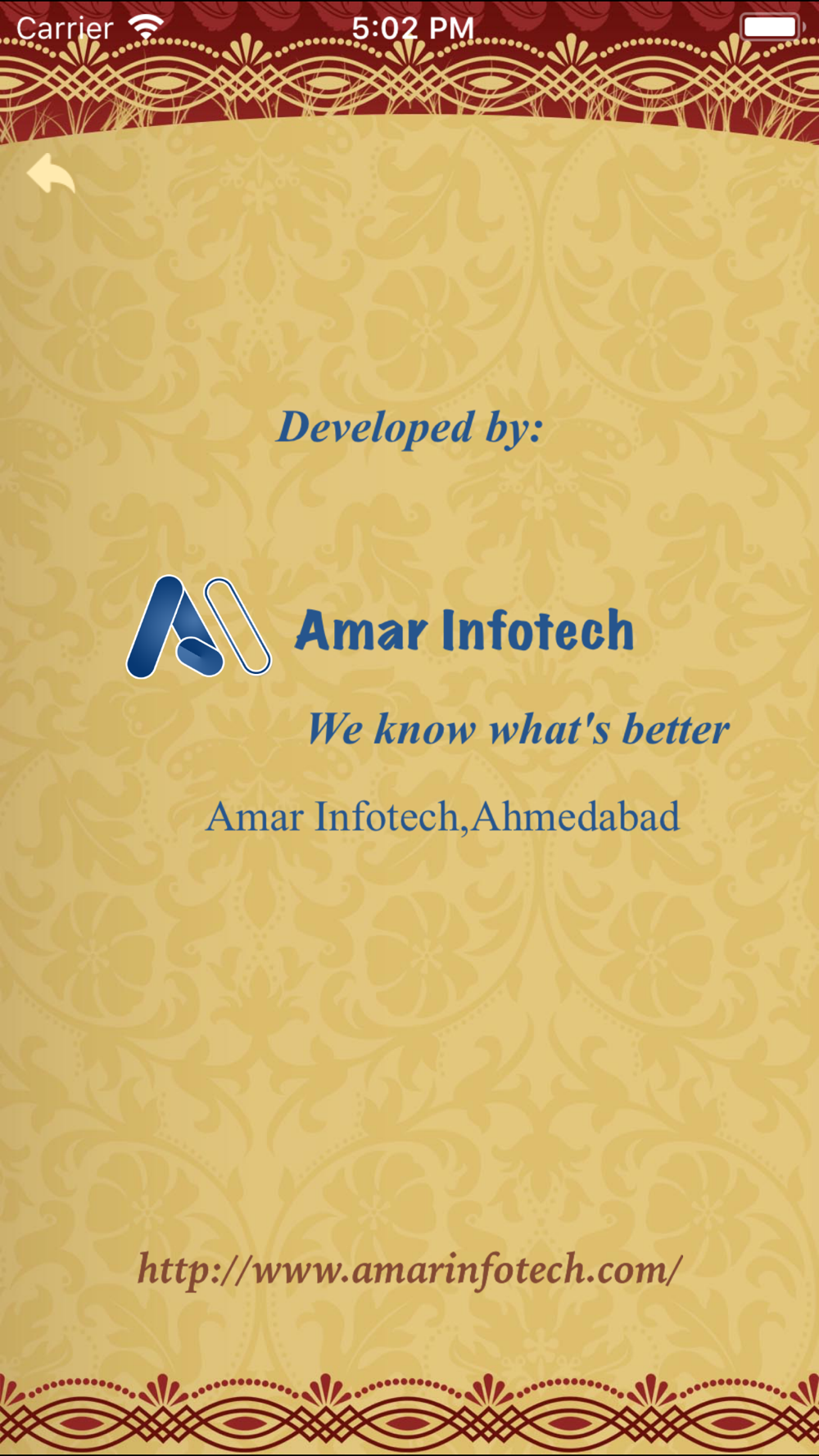 Carrier 5:02 PM

Developed by:

Amar Infotech

We know what's better

Amar Infotech,Ahmedabad

http://www.amarinfotech.com/